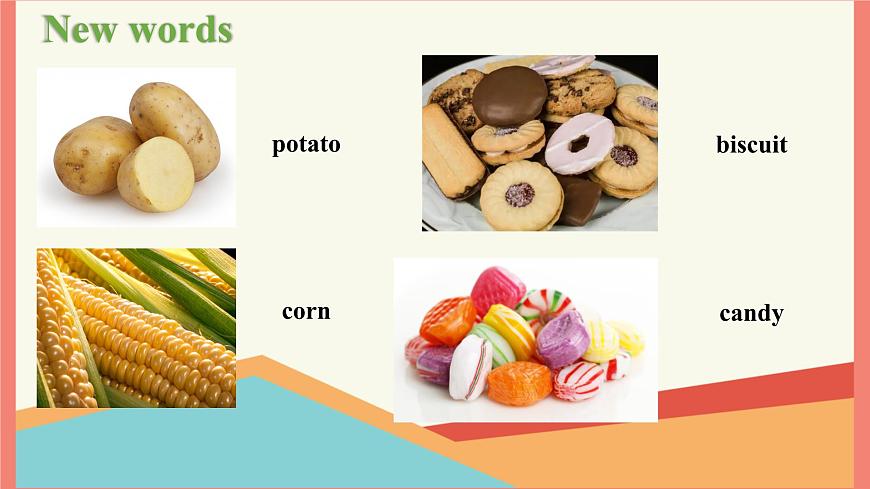 New words

potato

biscuit

corn

candy